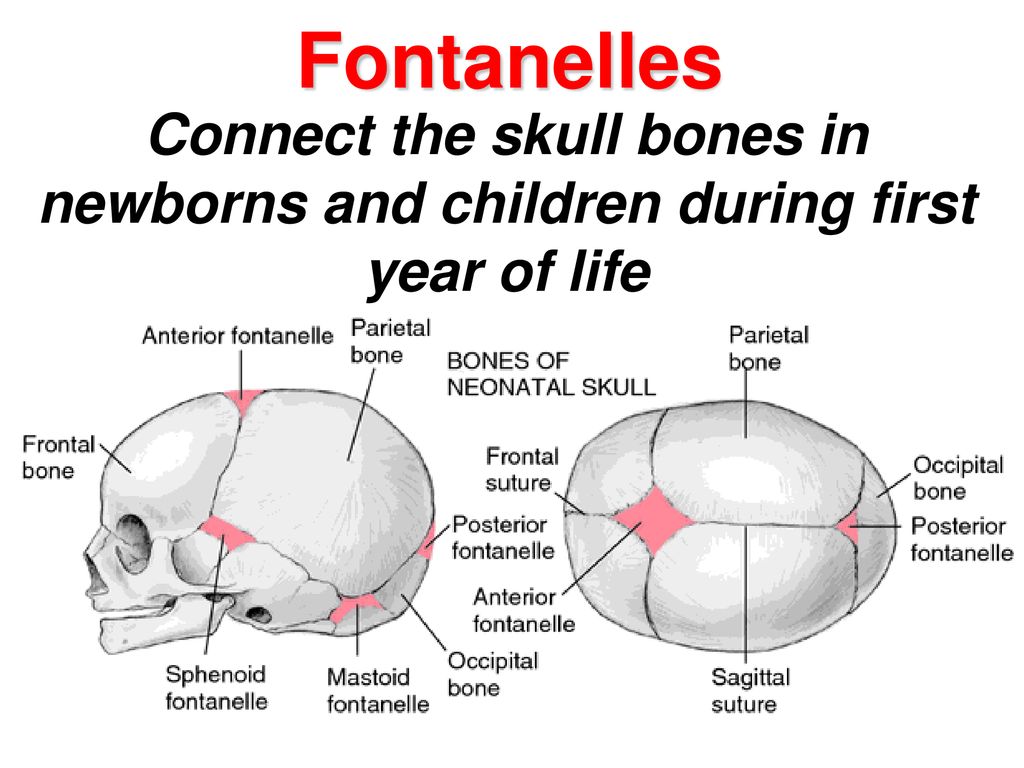 Fontanelles

Connect the skull bones in newborns and children during first year of life

Anterior fontanelle
Parietal bone
BONES OF NEONATAL SKULL
Frontal bone
Posterior fontanelle
Sphenoid fontanelle
Mastoid fontanelle
Occipital bone

Parietal bone
Frontal suture
Occipital bone
Posterior fontanelle
Anterior fontanelle
Sagittal suture